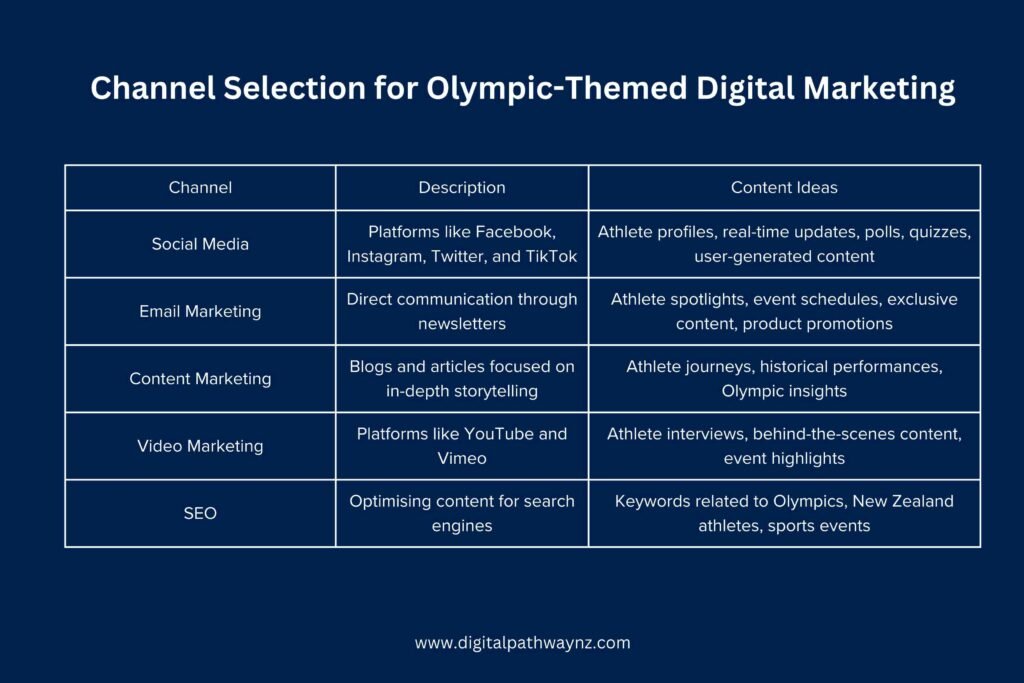 Channel Selection for Olympic-Themed Digital Marketing

| Channel | Description | Content Ideas |
|---|---|---|
| Social Media | Platforms like Facebook, Instagram, Twitter, and TikTok | Athlete profiles, real-time updates, polls, quizzes, user-generated content |
| Email Marketing | Direct communication through newsletters | Athlete spotlights, event schedules, exclusive content, product promotions |
| Content Marketing | Blogs and articles focused on in-depth storytelling | Athlete journeys, historical performances, Olympic insights |
| Video Marketing | Platforms like YouTube and Vimeo | Athlete interviews, behind-the-scenes content, event highlights |
| SEO | Optimising content for search engines | Keywords related to Olympics, New Zealand athletes, sports events |

www.digitalpathwaynz.com